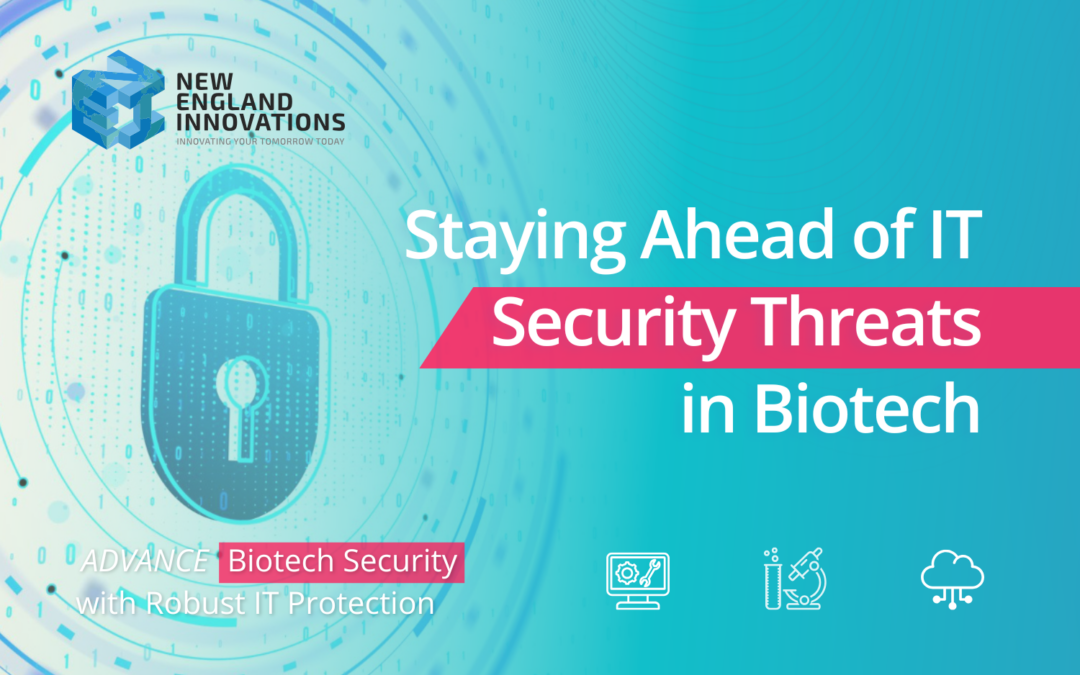 NEW ENGLAND INNOVATIONS
INNOVATING YOUR TOMORROW TODAY

Staying Ahead of IT Security Threats in Biotech

ADVANCE Biotech Security with Robust IT Protection